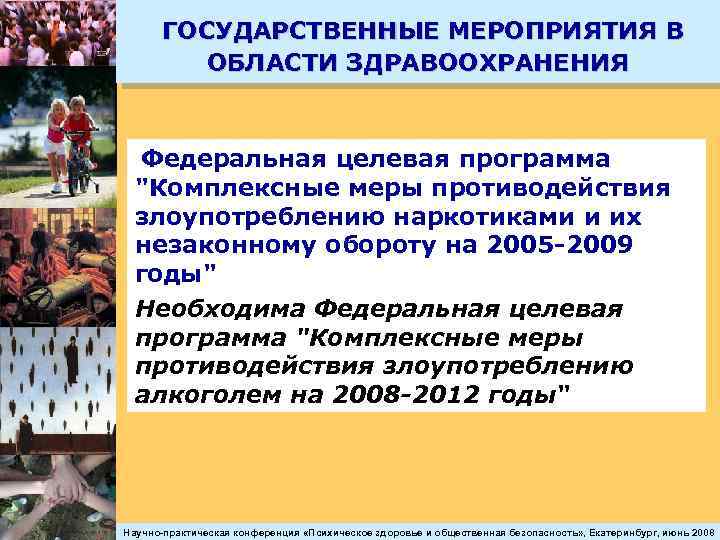 ГОСУДАРСТВЕННЫЕ МЕРОПРИЯТИЯ В ОБЛАСТИ ЗДРАВООХРАНЕНИЯ

Федеральная целевая программа "Комплексные меры противодействия злоупотреблению наркотиками и их незаконному обороту на 2005-2009 годы"

Необходима Федеральная целевая программа "Комплексные меры противодействия злоупотреблению алкоголем на 2008-2012 годы"

Научно-практическая конференция «Психическое здоровье и общественная безопасность», Екатеринбург, июнь 2008